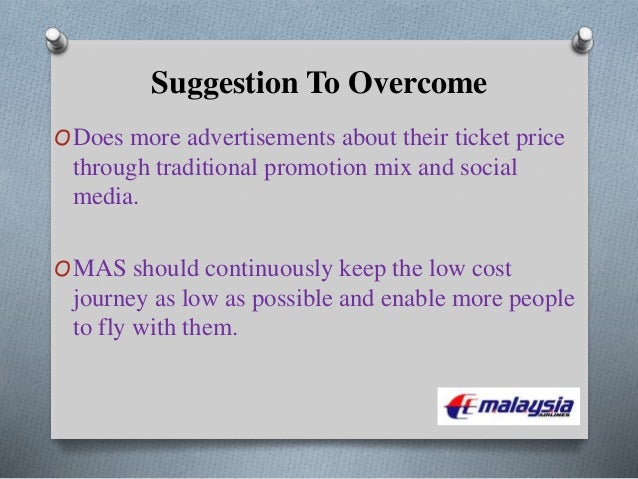 Suggestion To Overcome

O Does more advertisements about their ticket price through traditional promotion mix and social media.

O MAS should continuously keep the low cost journey as low as possible and enable more people to fly with them.

malaysia AIRLINES